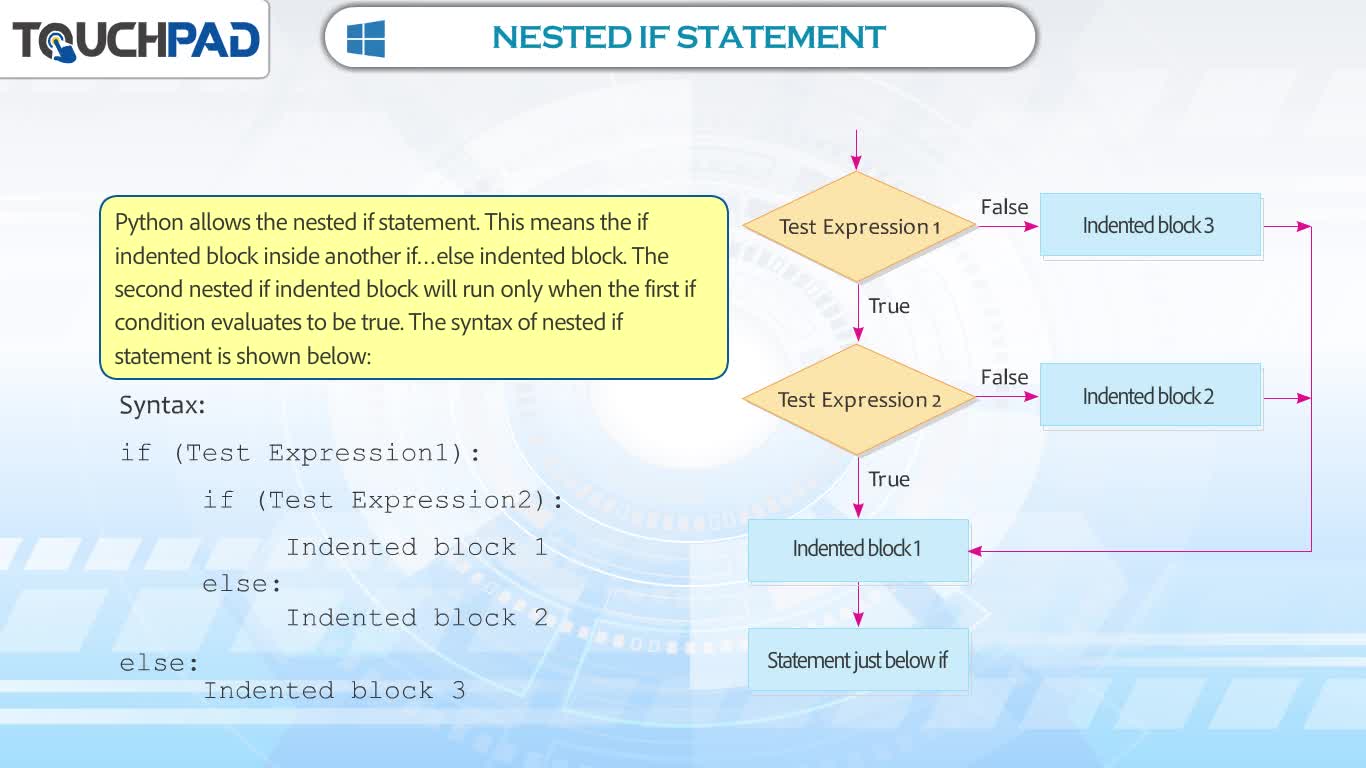 TOUCHPAD

NESTED IF STATEMENT

Python allows the nested if statement. This means the if indented block inside another if...else indented block. The second nested if indented block will run only when the first if condition evaluates to be true. The syntax of nested if statement is shown below:

Syntax:

if (Test Expression1):

if (Test Expression2):

Indented block 1

else:

Indented block 2

else:

Indented block 3

Test Expression 1

False

Indented block 3

True

Test Expression 2

False

Indented block 2

True

Indented block 1

Statement just below if